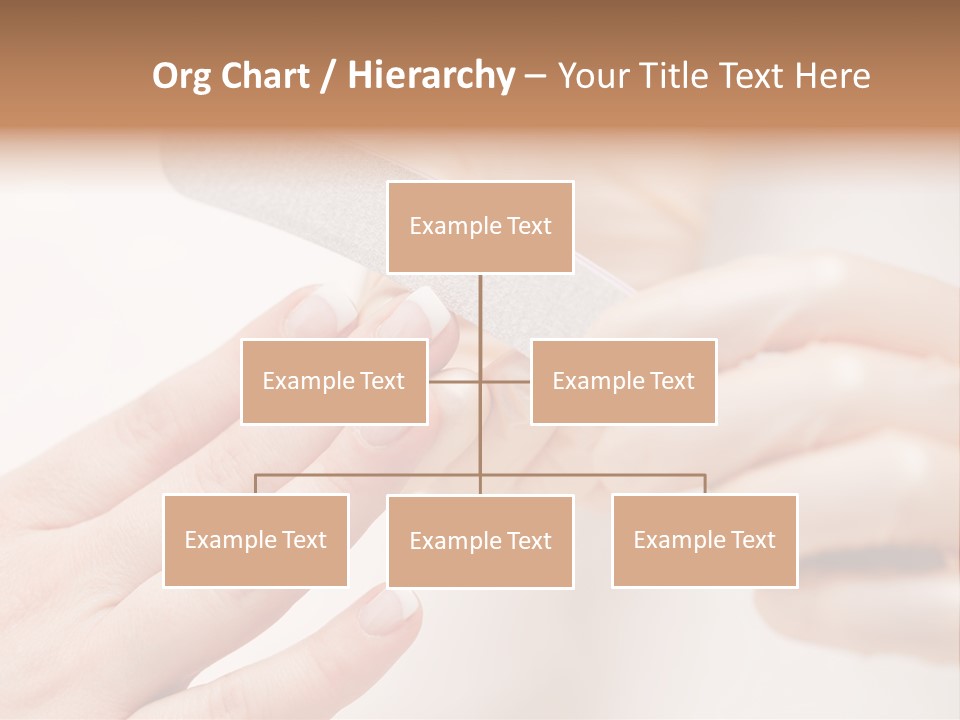 Org Chart / Hierarchy – Your Title Text Here

Example Text

Example Text

Example Text

Example Text

Example Text

Example Text